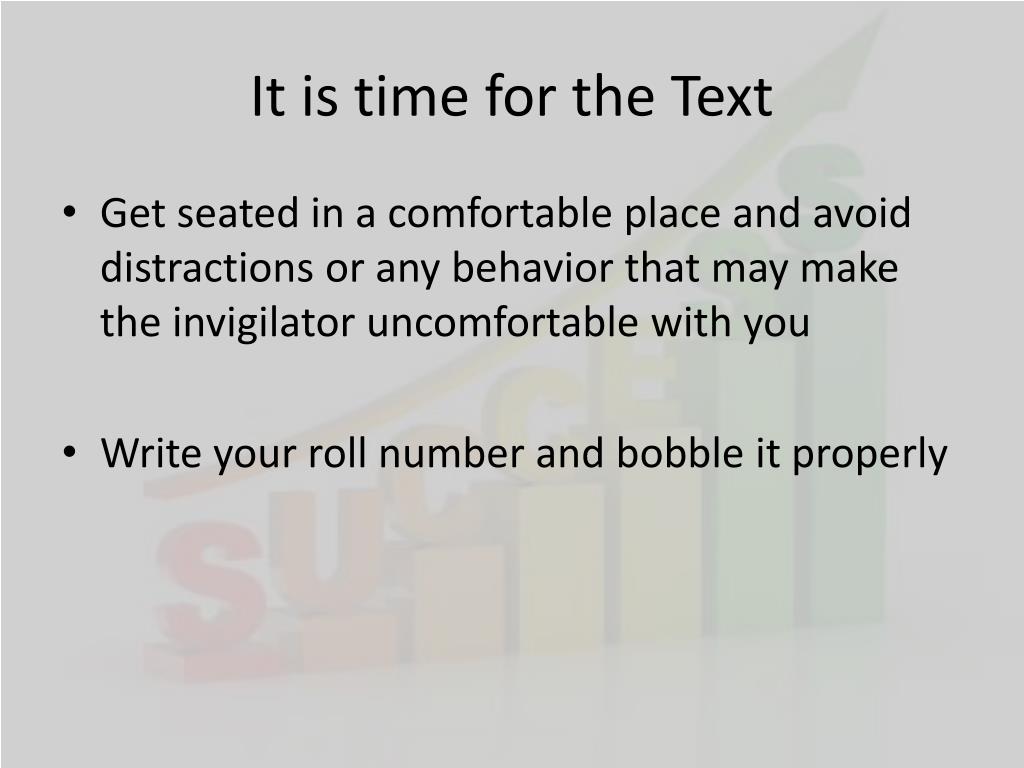 It is time for the Text

• Get seated in a comfortable place and avoid distractions or any behavior that may make the invigilator uncomfortable with you

• Write your roll number and bobble it properly

SUCCESS